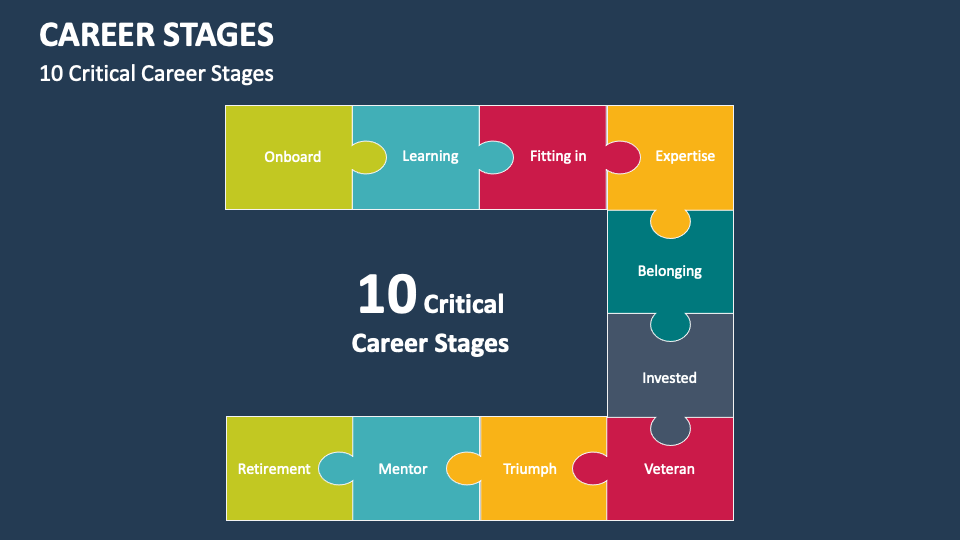 CAREER STAGES
10 Critical Career Stages

Onboard
Learning
Fitting in
Expertise
Belonging
Invested
Veteran
Triumph
Mentor
Retirement

10 Critical Career Stages